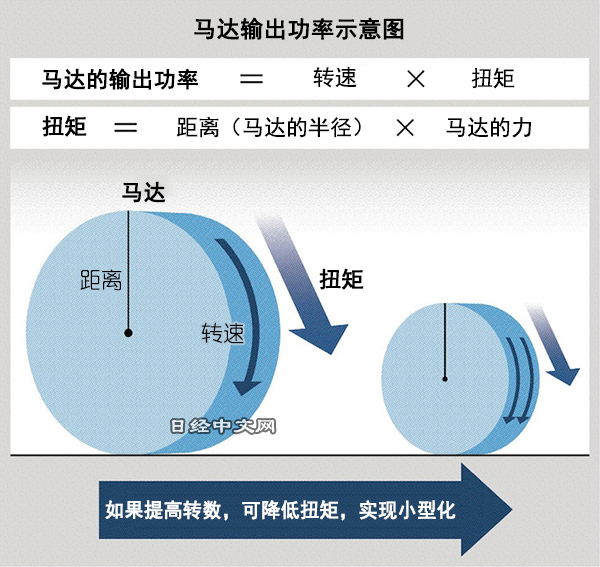 马达输出功率示意图

马达的输出功率 ＝ 转速 × 扭矩

扭矩 ＝ 距离（马达的半径） × 马达的力

马达

距离

转速

扭矩

日经中文网

如果提高转数，可降低扭矩，实现小型化